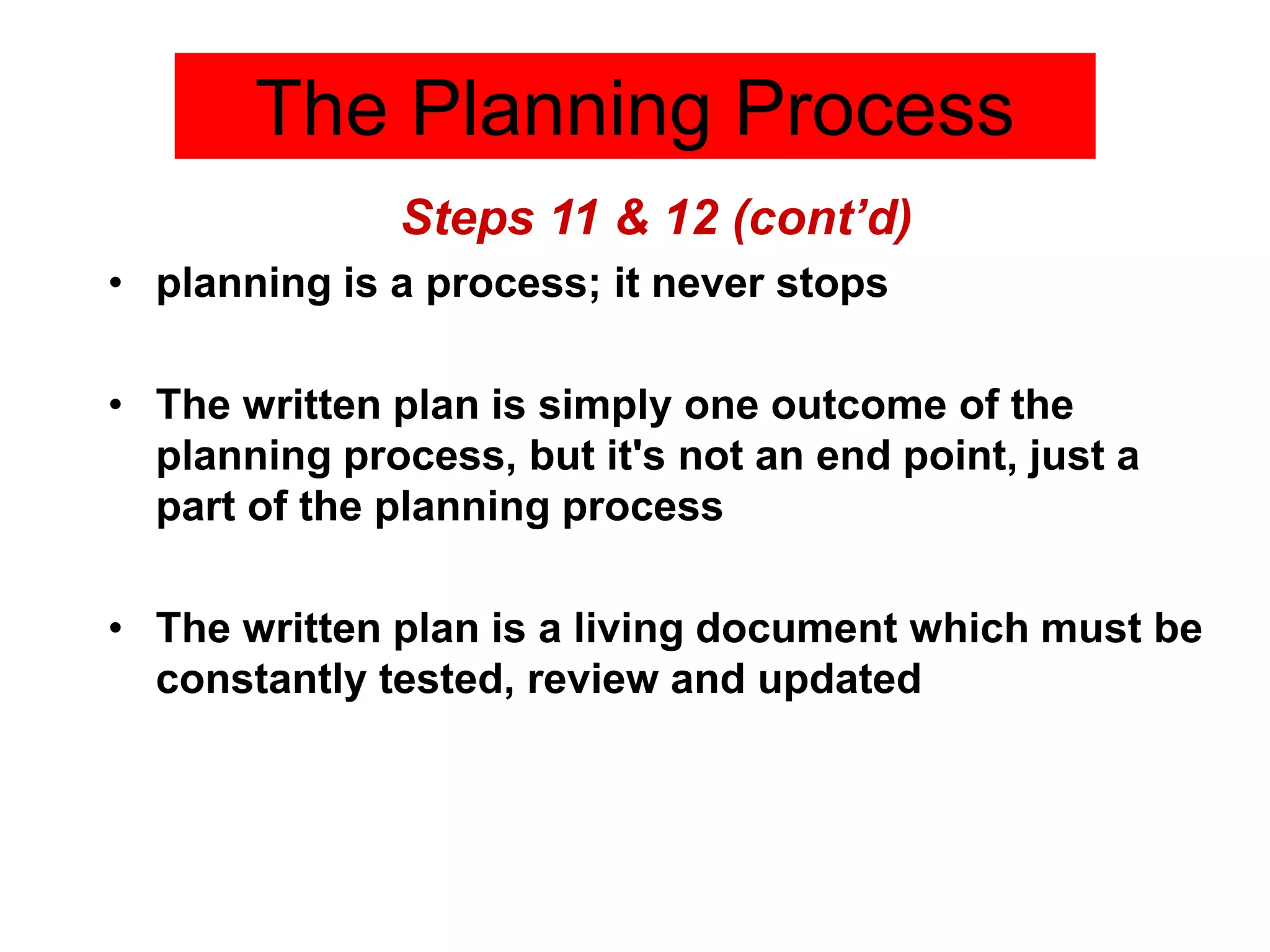 The Planning Process

Steps 11 & 12 (cont’d)

• planning is a process; it never stops

• The written plan is simply one outcome of the planning process, but it's not an end point, just a part of the planning process

• The written plan is a living document which must be constantly tested, review and updated